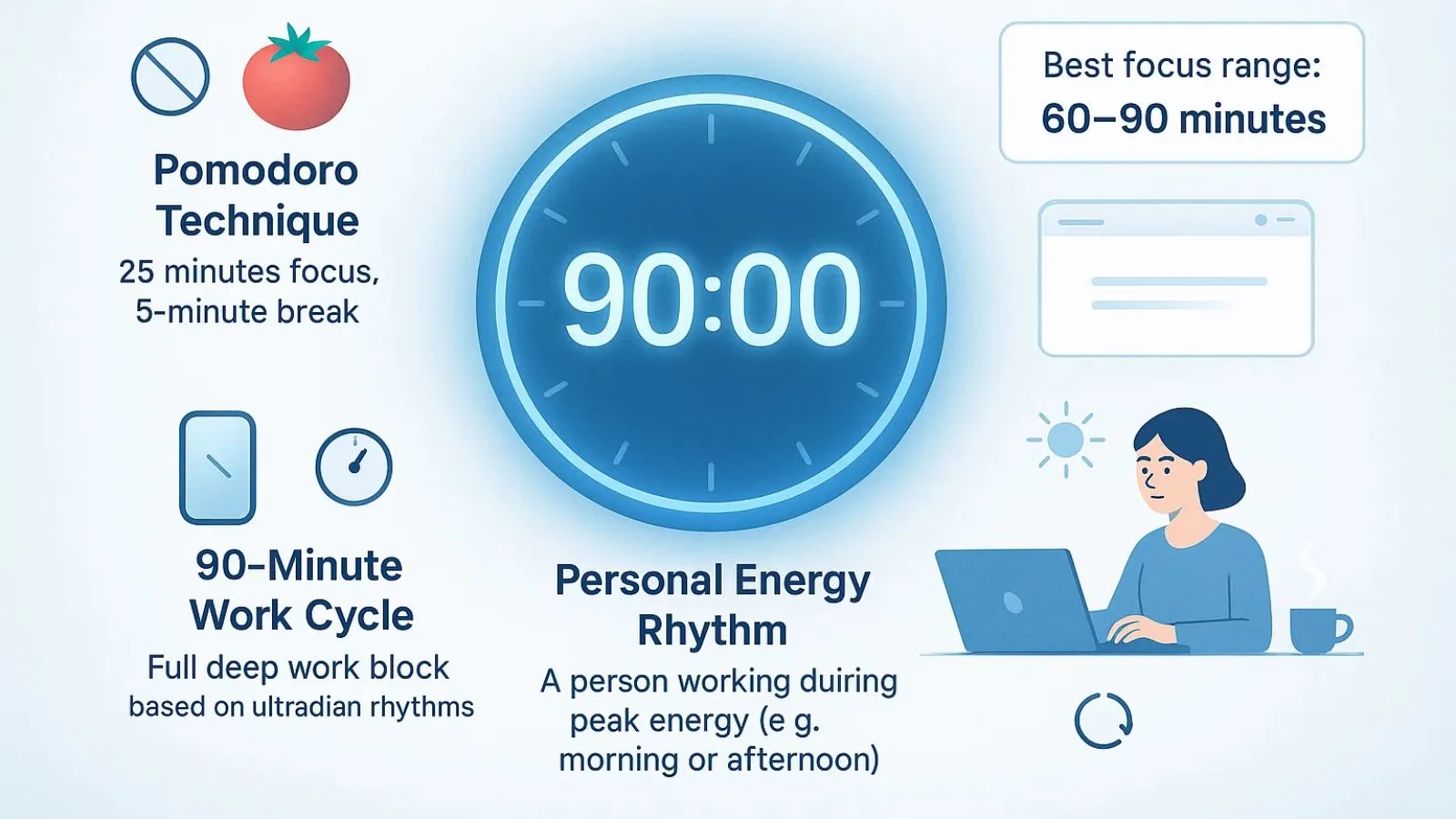 Pomodoro Technique
25 minutes focus, 5-minute break

90:00

Best focus range:
60–90 minutes

90-Minute Work Cycle
Full deep work block based on ultradian rhythms

Personal Energy Rhythm
A person working duiring peak energy (e g. morning or afternoon)